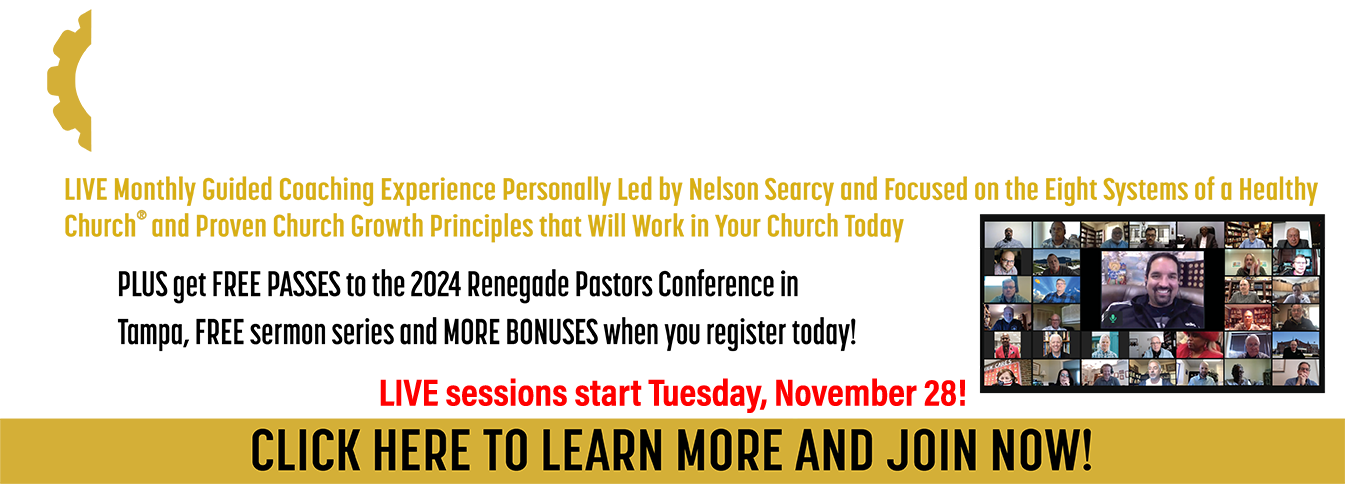 LIVE Monthly Guided Coaching Experience Personally Led by Nelson Searcy and Focused on the Eight Systems of a Healthy Church® and Proven Church Growth Principles that Will Work in Your Church Today

PLUS get FREE PASSES to the 2024 Renegade Pastors Conference in Tampa, FREE sermon series and MORE BONUSES when you register today!

LIVE sessions start Tuesday, November 28!

CLICK HERE TO LEARN MORE AND JOIN NOW!